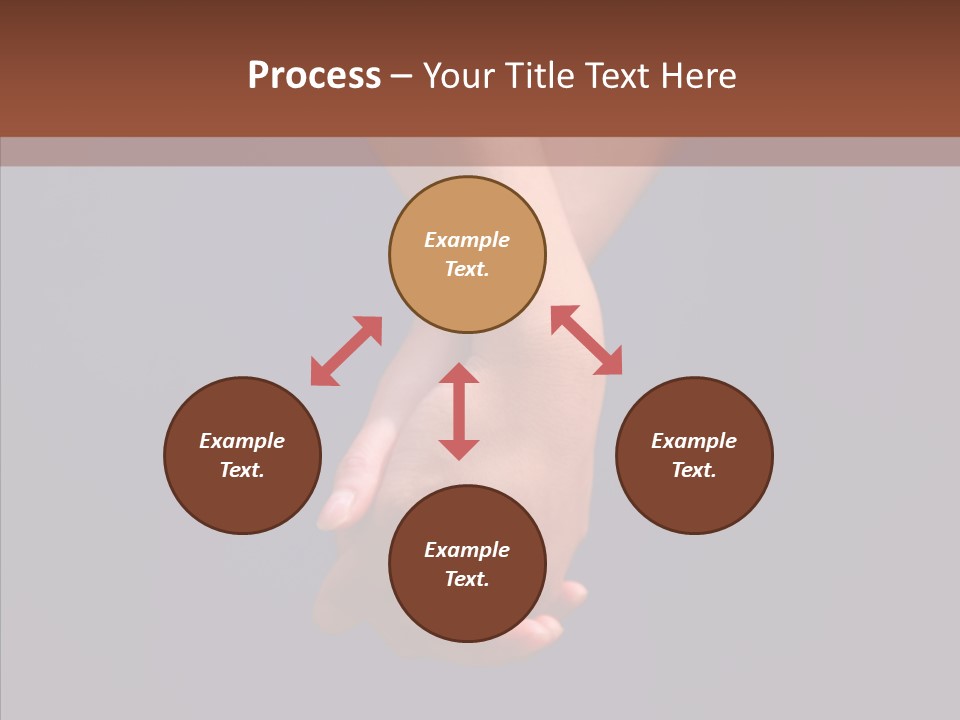 Process – Your Title Text Here

Example Text.

Example Text.

Example Text.

Example Text.